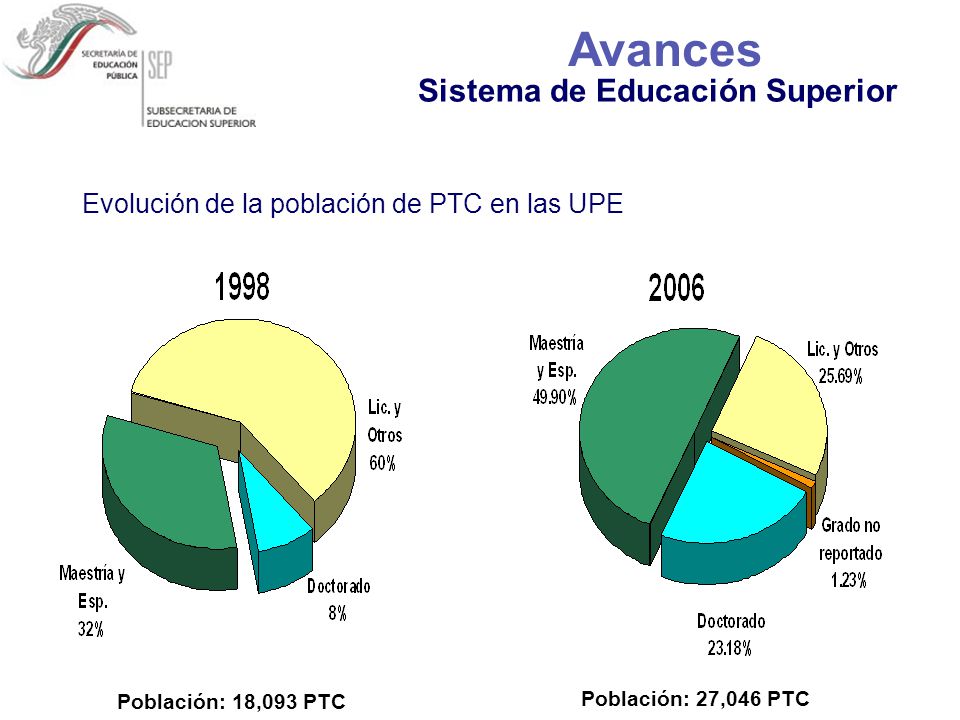 SECRETARÍA DE EDUCACIÓN PÚBLICA
SEP
SUBSECRETARIA DE EDUCACION SUPERIOR

Avances
Sistema de Educación Superior

Evolución de la población de PTC en las UPE

1998

Lic. y Otros 60%

Maestría y Esp. 32%

Doctorado 8%

Población: 18,093 PTC

2006

Maestría y Esp. 49.90%

Lic. y Otros 25.69%

Grado no reportado 1.23%

Doctorado 23.18%

Población: 27,046 PTC